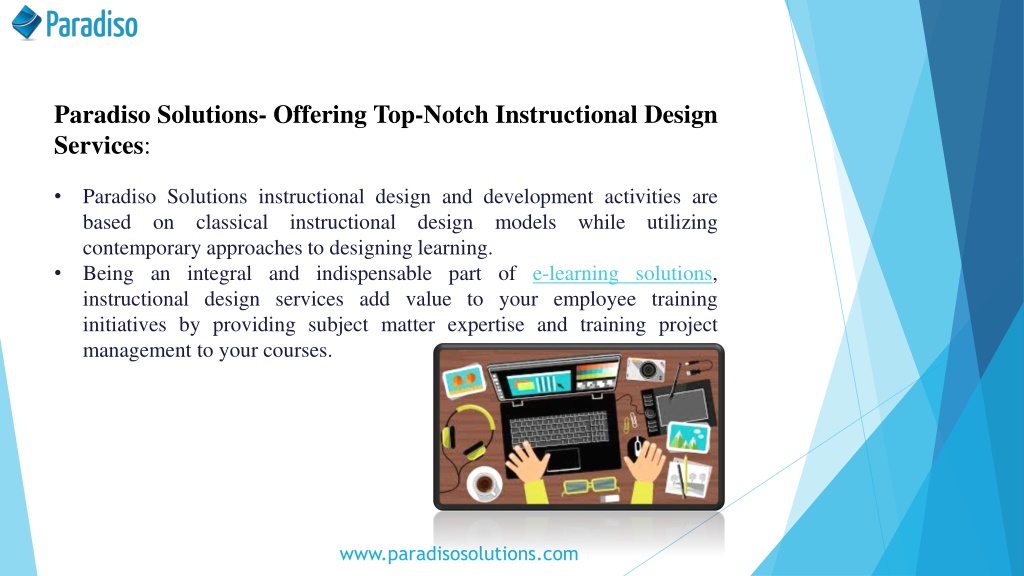 Paradiso

Paradiso Solutions- Offering Top-Notch Instructional Design Services:

• Paradiso Solutions instructional design and development activities are based on classical instructional design models while utilizing contemporary approaches to designing learning.
• Being an integral and indispensable part of e-learning solutions, instructional design services add value to your employee training initiatives by providing subject matter expertise and training project management to your courses.

www.paradisosolutions.com